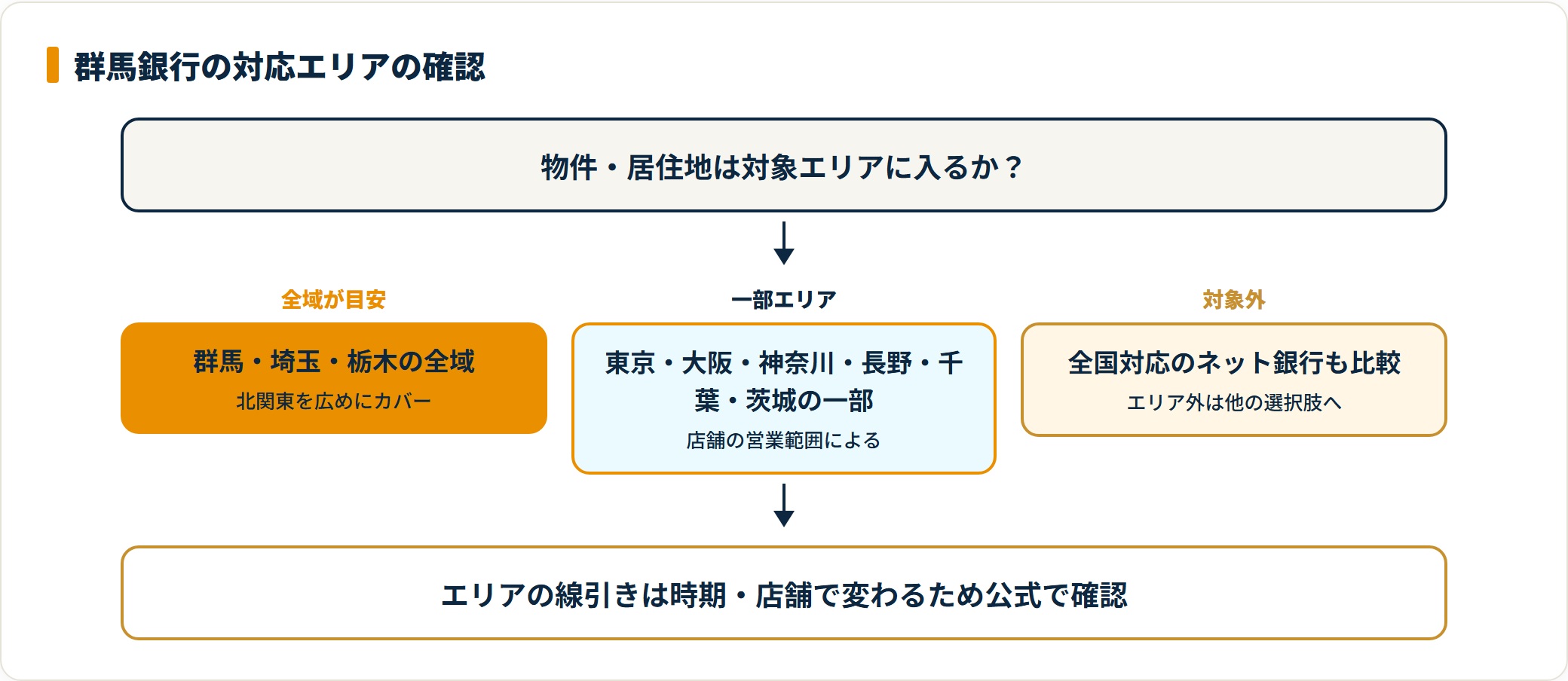 群馬銀行の対応エリアの確認

物件・居住地は対象エリアに入るか？

全域が目安

群馬・埼玉・栃木の全域

北関東を広めにカバー

一部エリア

東京・大阪・神奈川・長野・千葉・茨城の一部

店舗の営業範囲による

対象外

全国対応のネット銀行も比較

エリア外は他の選択肢へ

エリアの線引きは時期・店舗で変わるため公式で確認